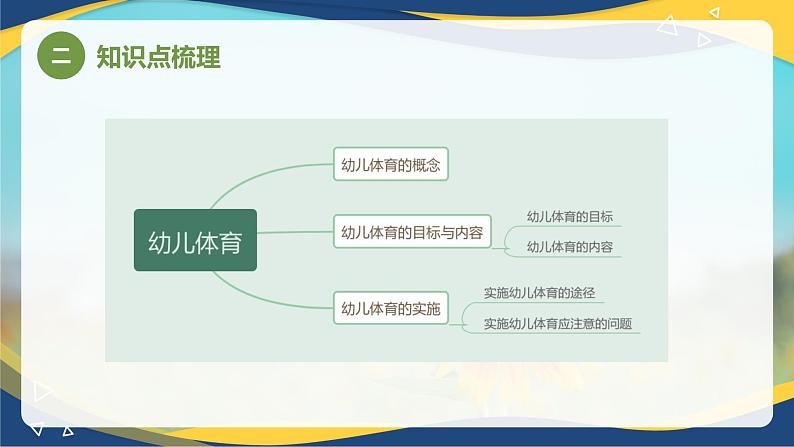 二 知识点梳理

幼儿体育

幼儿体育的概念

幼儿体育的目标与内容

幼儿体育的目标

幼儿体育的内容

幼儿体育的实施

实施幼儿体育的途径

实施幼儿体育应注意的问题